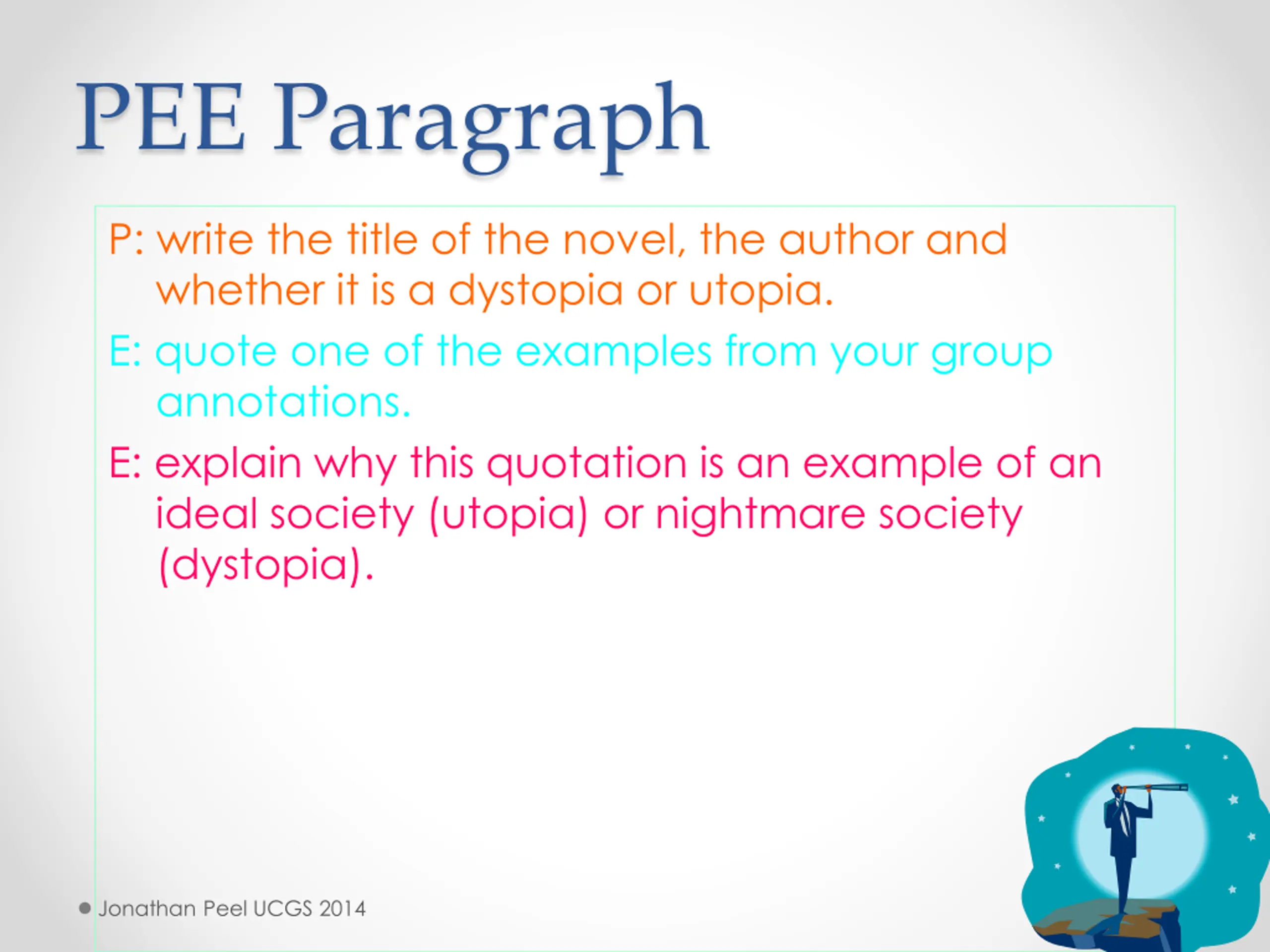 PEE Paragraph

P: write the title of the novel, the author and whether it is a dystopia or utopia.

E: quote one of the examples from your group annotations.

E: explain why this quotation is an example of an ideal society (utopia) or nightmare society (dystopia).

Jonathan Peel UCGS 2014